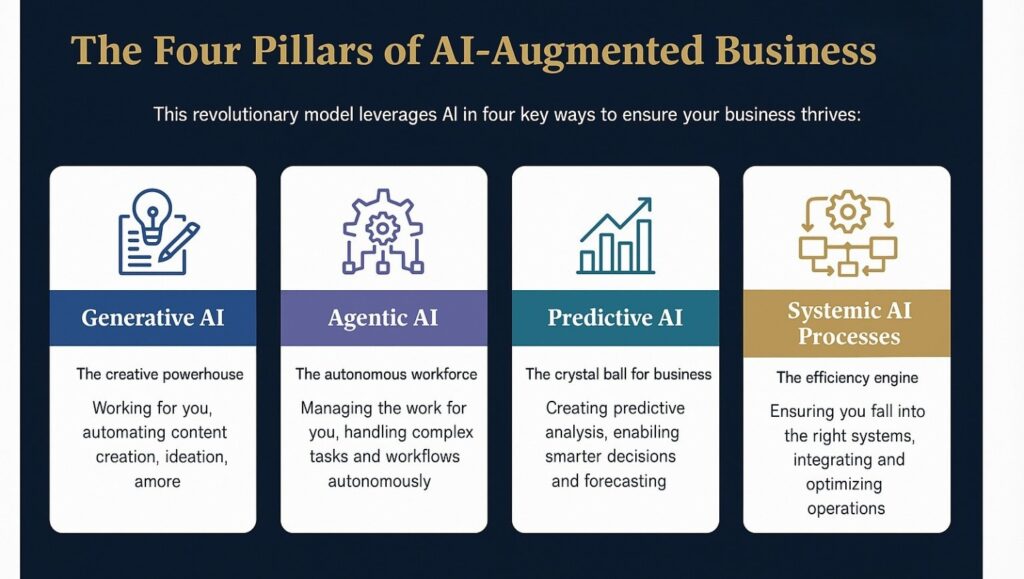 The Four Pillars of AI-Augmented Business

This revolutionary model leverages AI in four key ways to ensure your business thrives:

Generative AI

The creative powerhouse

Working for you, automating content creation, ideation, amore

Agentic AI

The autonomous workforce

Managing the work for you, handling complex tasks and workflows autonomously

Predictive AI

The crystal ball for business

Creating predictive analysis, enabling smarter decisions and forecasting

Systemic AI Processes

The efficiency engine

Ensuring you fall into the right systems, integrating and optimizing operations